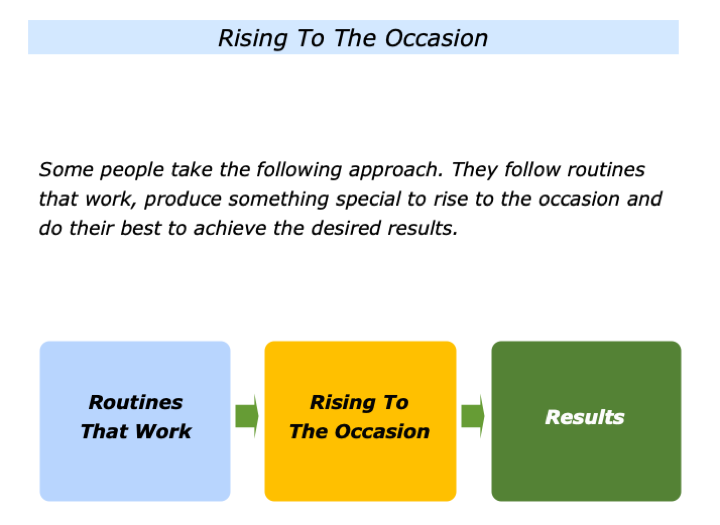 Rising To The Occasion

Some people take the following approach. They follow routines that work, produce something special to rise to the occasion and do their best to achieve the desired results.

Routines That Work

Rising To The Occasion

Results